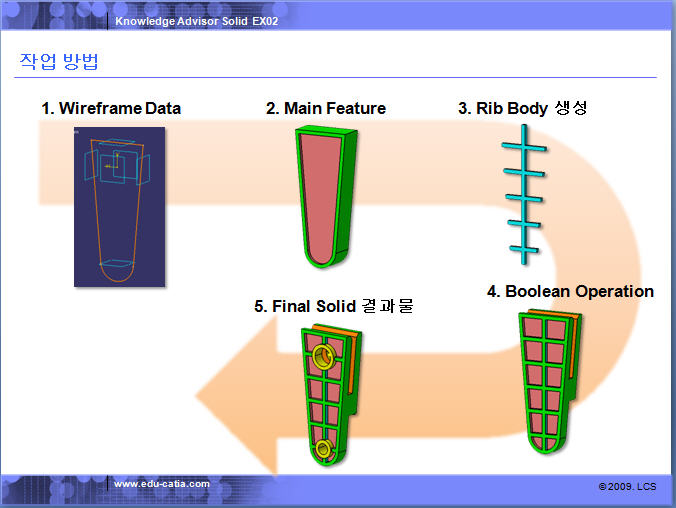 Knowledge Advisor Solid EX02

작업 방법

1. Wireframe Data

2. Main Feature

3. Rib Body 생성

4. Boolean Operation

5. Final Solid 결과물

www.edu-catia.com

© 2009. LCS